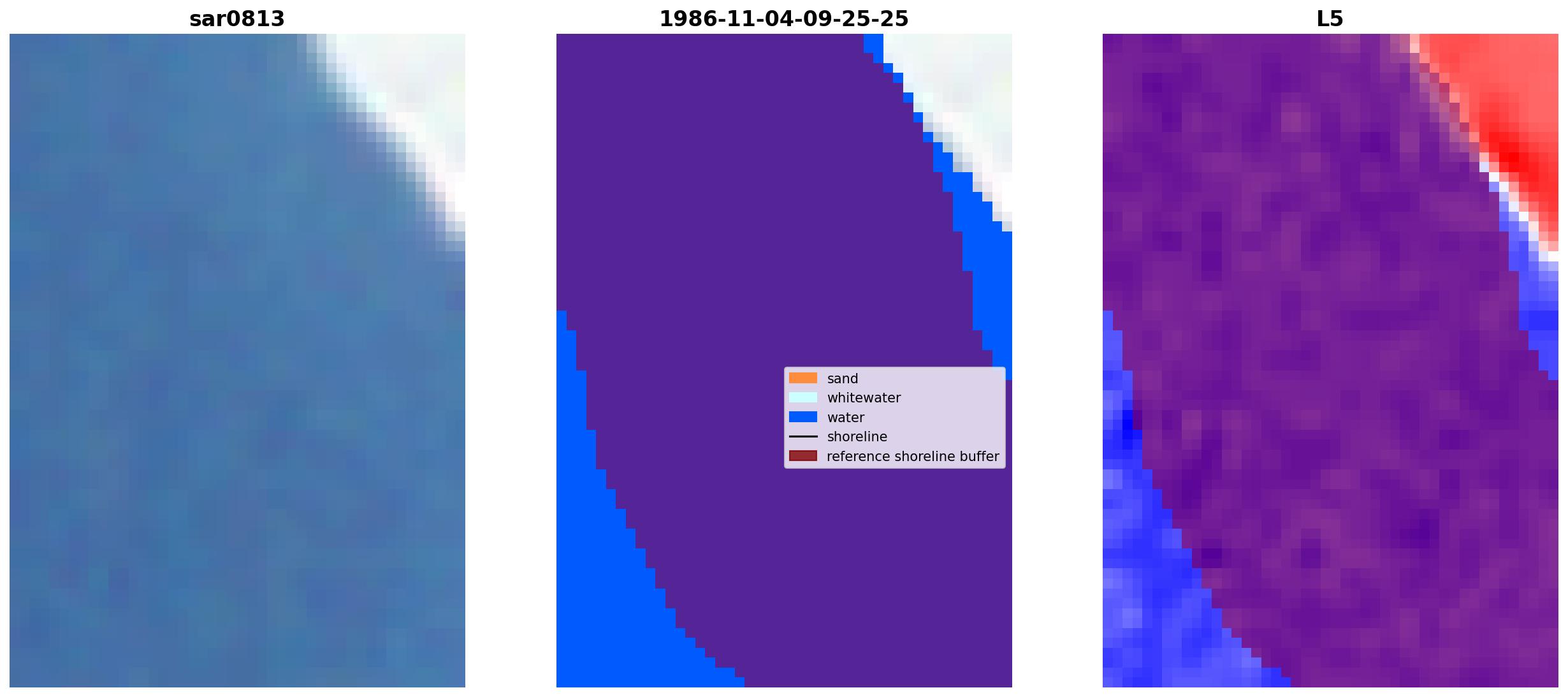 sar0813

1986-11-04-09-25-25

sand
whitewater
water
shoreline
reference shoreline buffer

L5